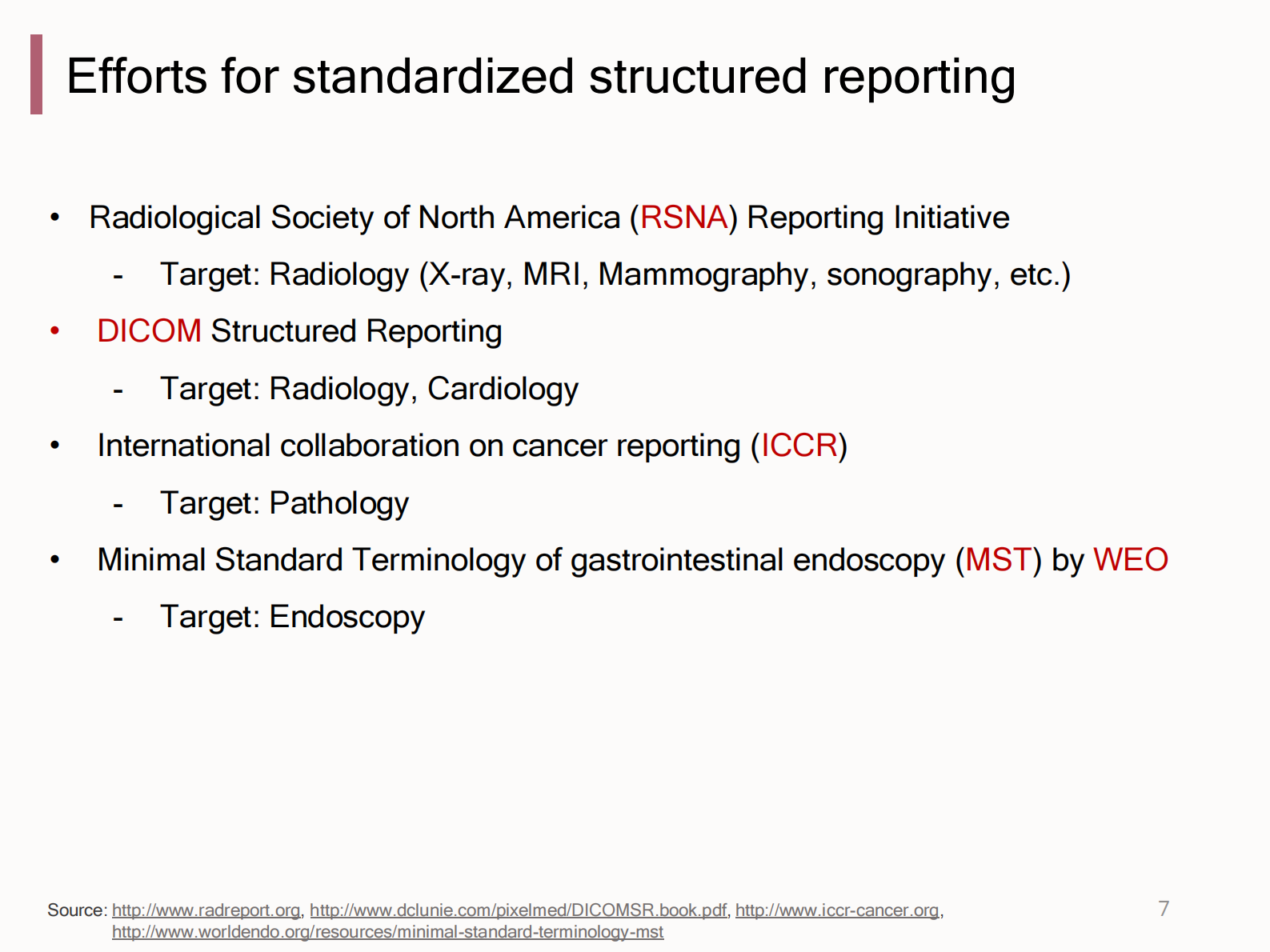 Efforts for standardized structured reporting

• Radiological Society of North America (RSNA) Reporting Initiative

- Target: Radiology (X-ray, MRI, Mammography, sonography, etc.)

• DICOM Structured Reporting

- Target: Radiology, Cardiology

• International collaboration on cancer reporting (ICCR)

- Target: Pathology

• Minimal Standard Terminology of gastrointestinal endoscopy (MST) by WEO

- Target: Endoscopy

Source: http://www.radreport.org, http://www.dclunie.com/pixelmed/DICOMSR.book.pdf, http://www.iccr-cancer.org, http://www.worldendo.org/resources/minimal-standard-terminology-mst

7